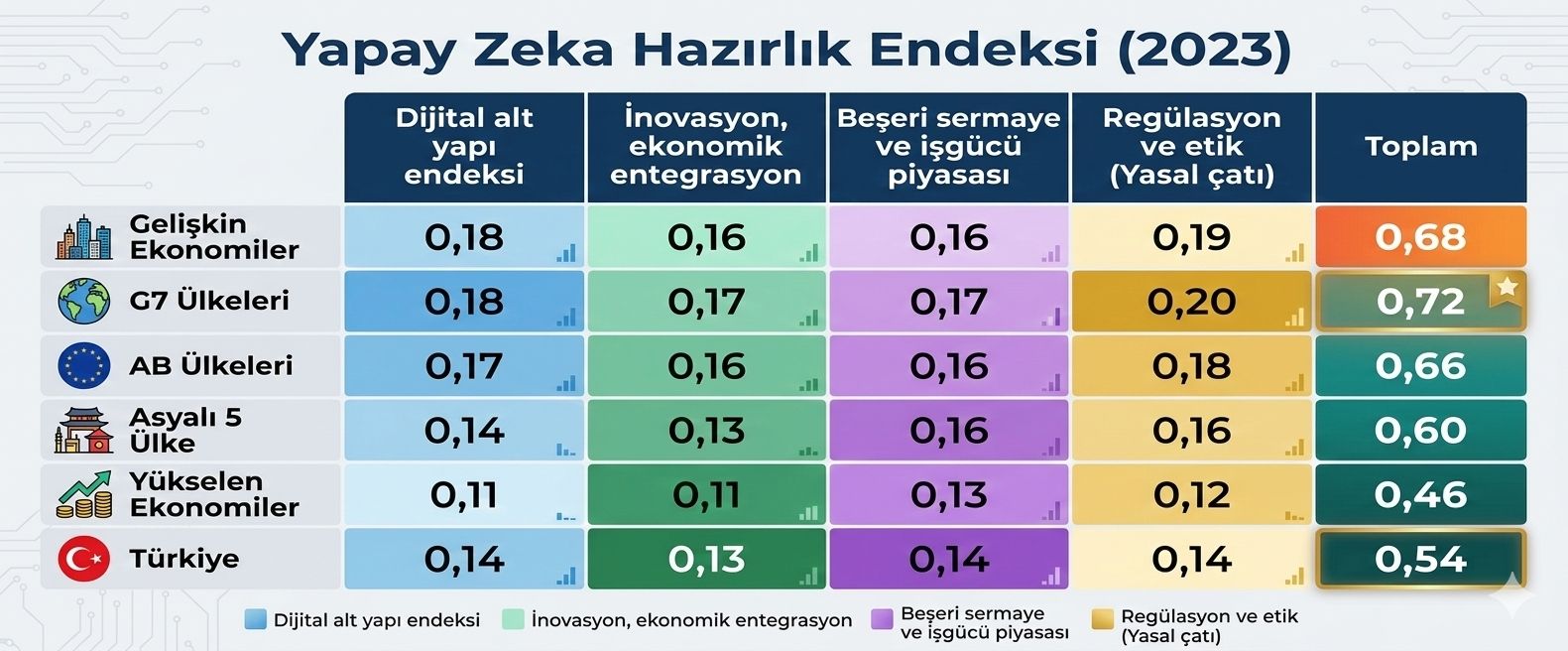 Yapay Zeka Hazırlık Endeksi (2023)

| | Dijital alt yapı endeksi | İnovasyon, ekonomik entegrasyon | Beşeri sermaye ve işgücü piyasası | Regülasyon ve etik (Yasal çatı) | Toplam |
|---|---|---|---|---|---|
| Gelişkin Ekonomiler | 0,18 | 0,16 | 0,16 | 0,19 | 0,68 |
| G7 Ülkeleri | 0,18 | 0,17 | 0,17 | 0,20 | 0,72 |
| AB Ülkeleri | 0,17 | 0,16 | 0,16 | 0,18 | 0,66 |
| Asyalı 5 Ülke | 0,14 | 0,13 | 0,16 | 0,16 | 0,60 |
| Yükselen Ekonomiler | 0,11 | 0,11 | 0,13 | 0,12 | 0,46 |
| Türkiye | 0,14 | 0,13 | 0,14 | 0,14 | 0,54 |

Dijital alt yapı endeksi
İnovasyon, ekonomik entegrasyon
Beşeri sermaye ve işgücü piyasası
Regülasyon ve etik (Yasal çatı)